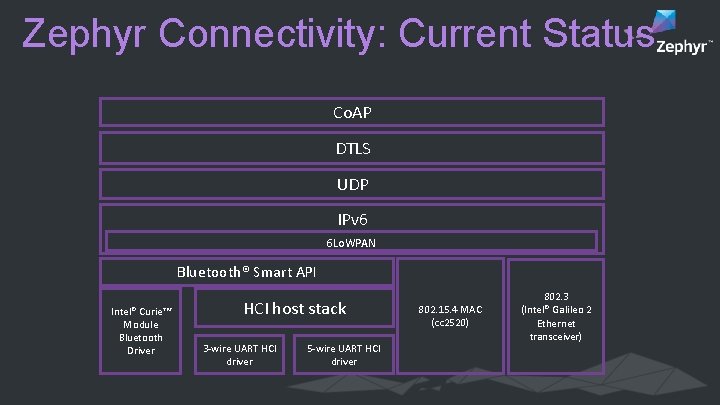 Zephyr Connectivity: Current Status

Zephyr™

CoAP

DTLS

UDP

IPv6

6LoWPAN

Bluetooth® Smart API

Intel® Curie™ Module Bluetooth Driver

HCI host stack

3-wire UART HCI driver

5-wire UART HCI driver

802.15.4 MAC (cc2520)

802.3 (Intel® Galileo 2 Ethernet transceiver)